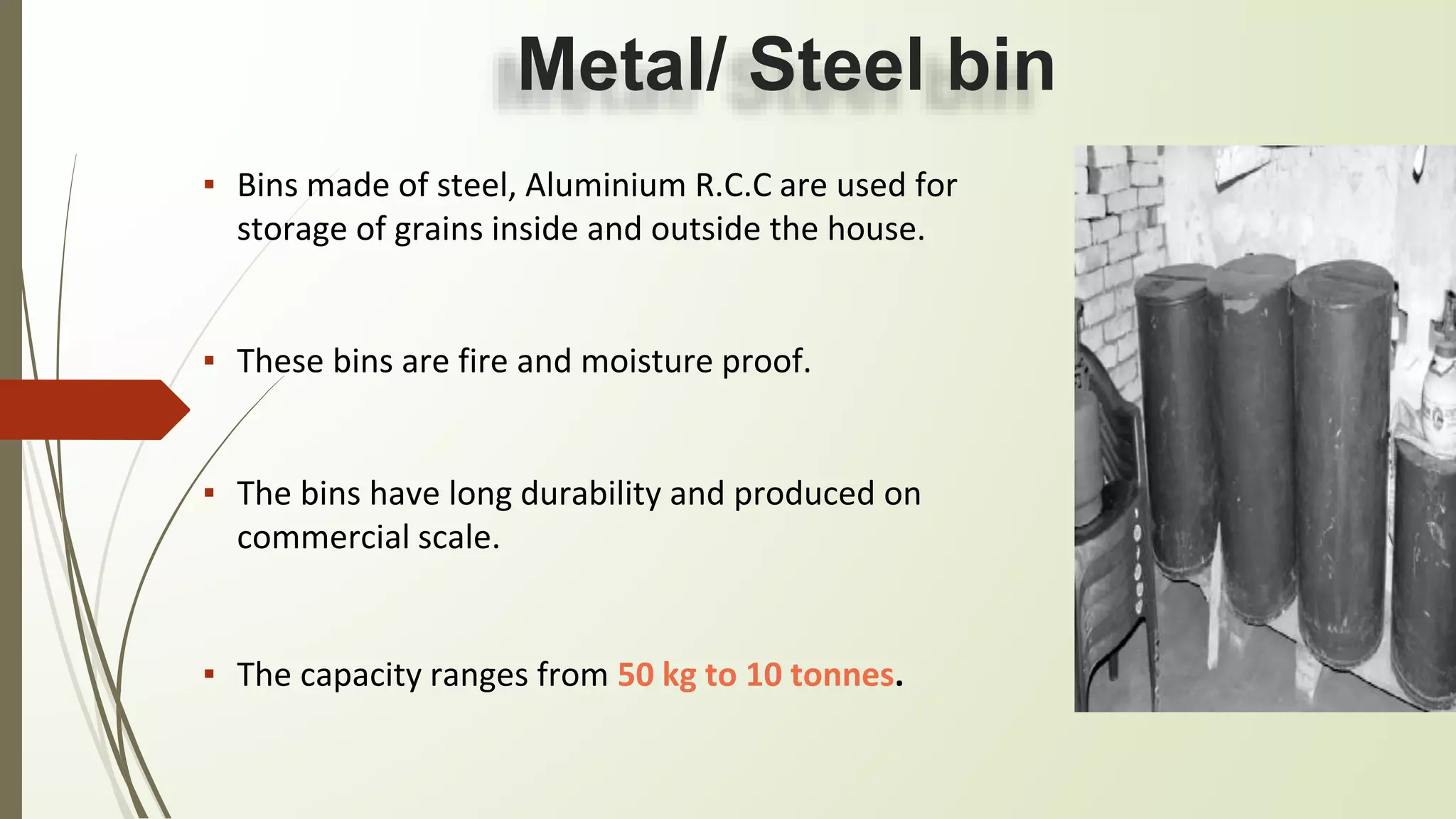 Metal/ Steel bin

▪ Bins made of steel, Aluminium R.C.C are used for storage of grains inside and outside the house.

▪ These bins are fire and moisture proof.

▪ The bins have long durability and produced on commercial scale.

▪ The capacity ranges from 50 kg to 10 tonnes.